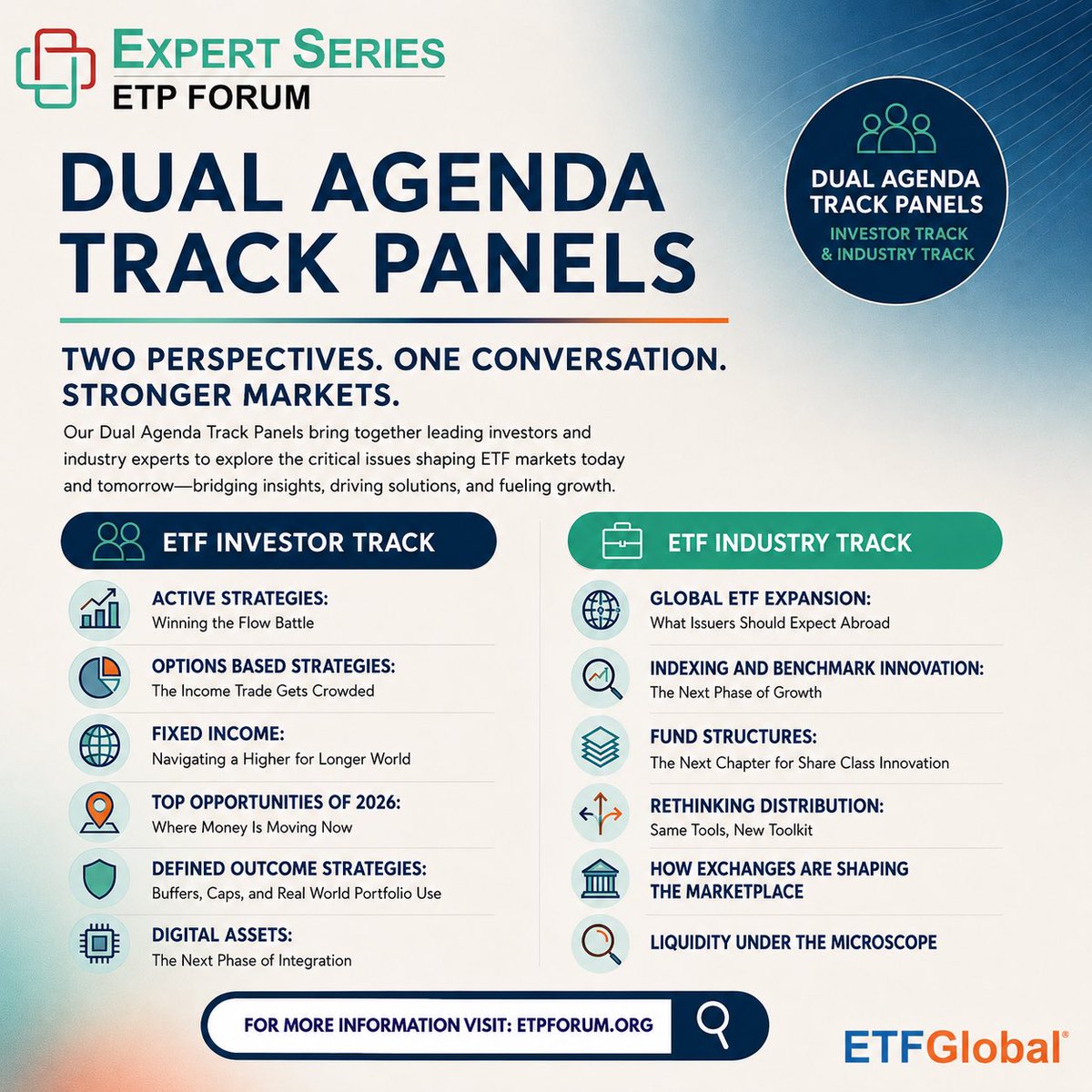 EXPERT SERIES
ETP FORUM

DUAL AGENDA TRACK PANELS

DUAL AGENDA TRACK PANELS
INVESTOR TRACK & INDUSTRY TRACK

TWO PERSPECTIVES. ONE CONVERSATION. STRONGER MARKETS.

Our Dual Agenda Track Panels bring together leading investors and industry experts to explore the critical issues shaping ETF markets today and tomorrow—bridging insights, driving solutions, and fueling growth.

ETF INVESTOR TRACK

ACTIVE STRATEGIES:
Winning the Flow Battle

OPTIONS BASED STRATEGIES:
The Income Trade Gets Crowded

FIXED INCOME:
Navigating a Higher for Longer World

TOP OPPORTUNITIES OF 2026:
Where Money Is Moving Now

DEFINED OUTCOME STRATEGIES:
Buffers, Caps, and Real World Portfolio Use

DIGITAL ASSETS:
The Next Phase of Integration

ETF INDUSTRY TRACK

GLOBAL ETF EXPANSION:
What Issuers Should Expect Abroad

INDEXING AND BENCHMARK INNOVATION:
The Next Phase of Growth

FUND STRUCTURES:
The Next Chapter for Share Class Innovation

RETHINKING DISTRIBUTION:
Same Tools, New Toolkit

HOW EXCHANGES ARE SHAPING THE MARKETPLACE

LIQUIDITY UNDER THE MICROSCOPE

FOR MORE INFORMATION VISIT: ETPFORUM.ORG

ETFGlobal®